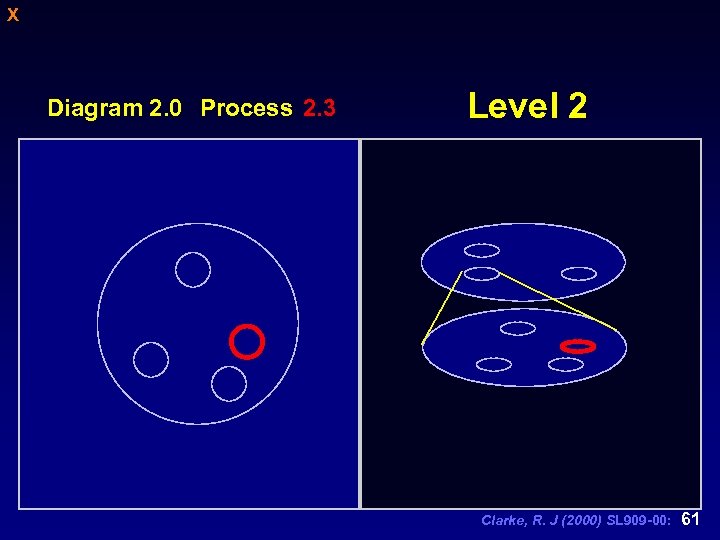 X

Diagram 2.0 Process 2.3

Level 2

Clarke, R. J (2000) SL909-00: 61